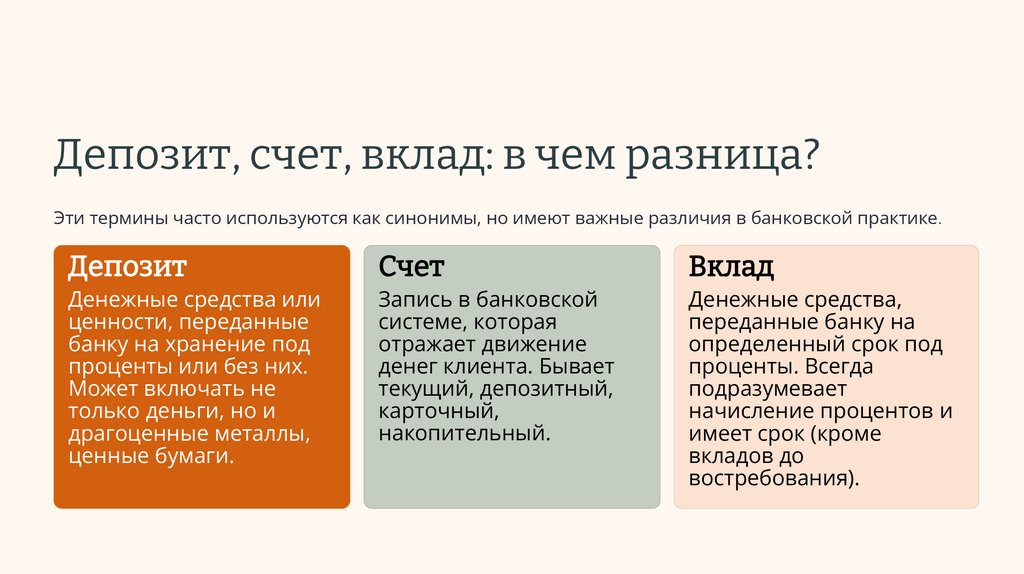 Депозит, счет, вклад: в чем разница?

Эти термины часто используются как синонимы, но имеют важные различия в банковской практике.

Депозит

Денежные средства или ценности, переданные банку на хранение под проценты или без них. Может включать не только деньги, но и драгоценные металлы, ценные бумаги.

Счет

Запись в банковской системе, которая отражает движение денег клиента. Бывает текущий, депозитный, карточный, накопительный.

Вклад

Денежные средства, переданные банку на определенный срок под проценты. Всегда подразумевает начисление процентов и имеет срок (кроме вкладов до востребования).